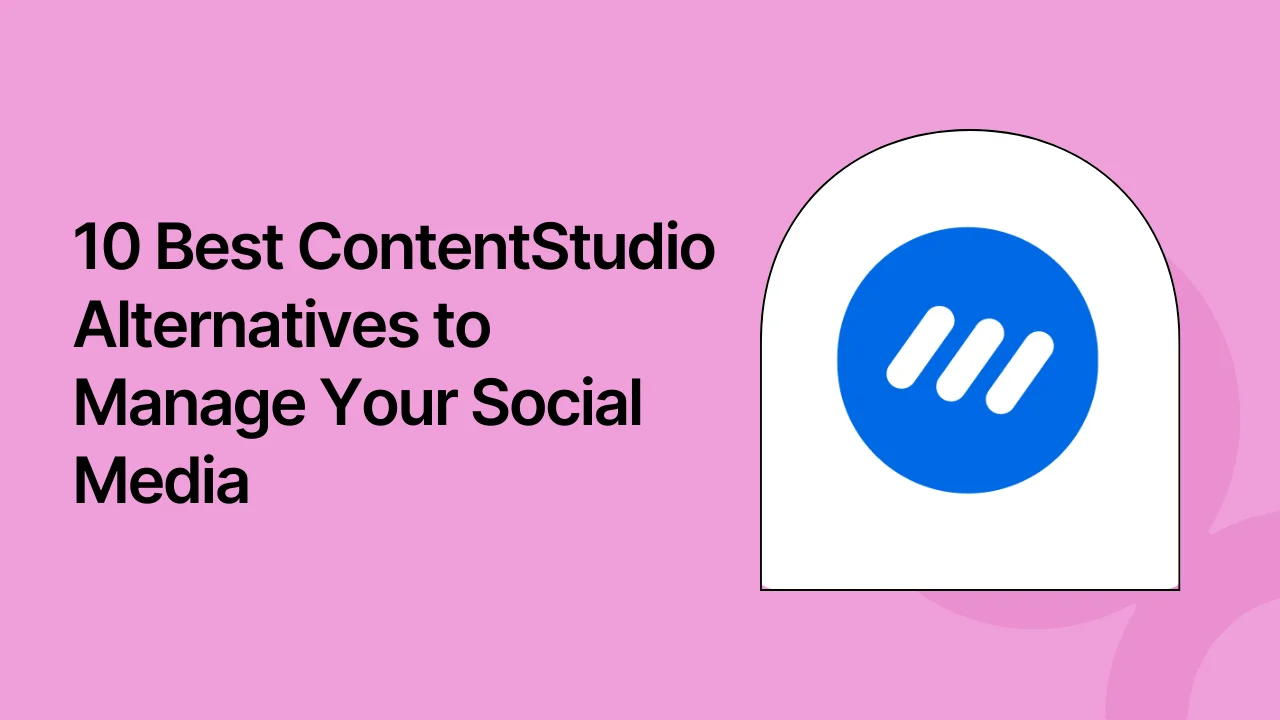 10 Best ContentStudio Alternatives to Manage Your Social Media